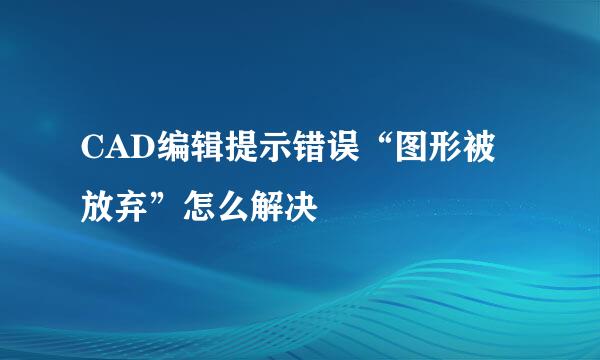 CAD编辑提示错误“图形被放弃”怎么解决